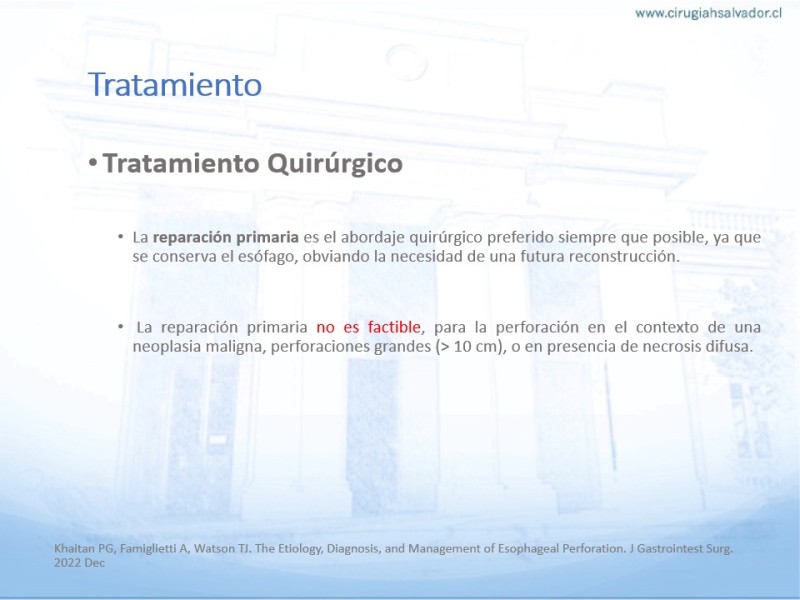 www.cirugiahsalvador.cl

Tratamiento

• Tratamiento Quirúrgico

• La reparación primaria es el abordaje quirúrgico preferido siempre que posible, ya que se conserva el esófago, obviando la necesidad de una futura reconstrucción.

• La reparación primaria no es factible, para la perforación en el contexto de una neoplasia maligna, perforaciones grandes (> 10 cm), o en presencia de necrosis difusa.

Khaitan PG, Famiglietti A, Watson TJ. The Etiology, Diagnosis, and Management of Esophageal Perforation. J Gastrointest Surg. 2022 Dec